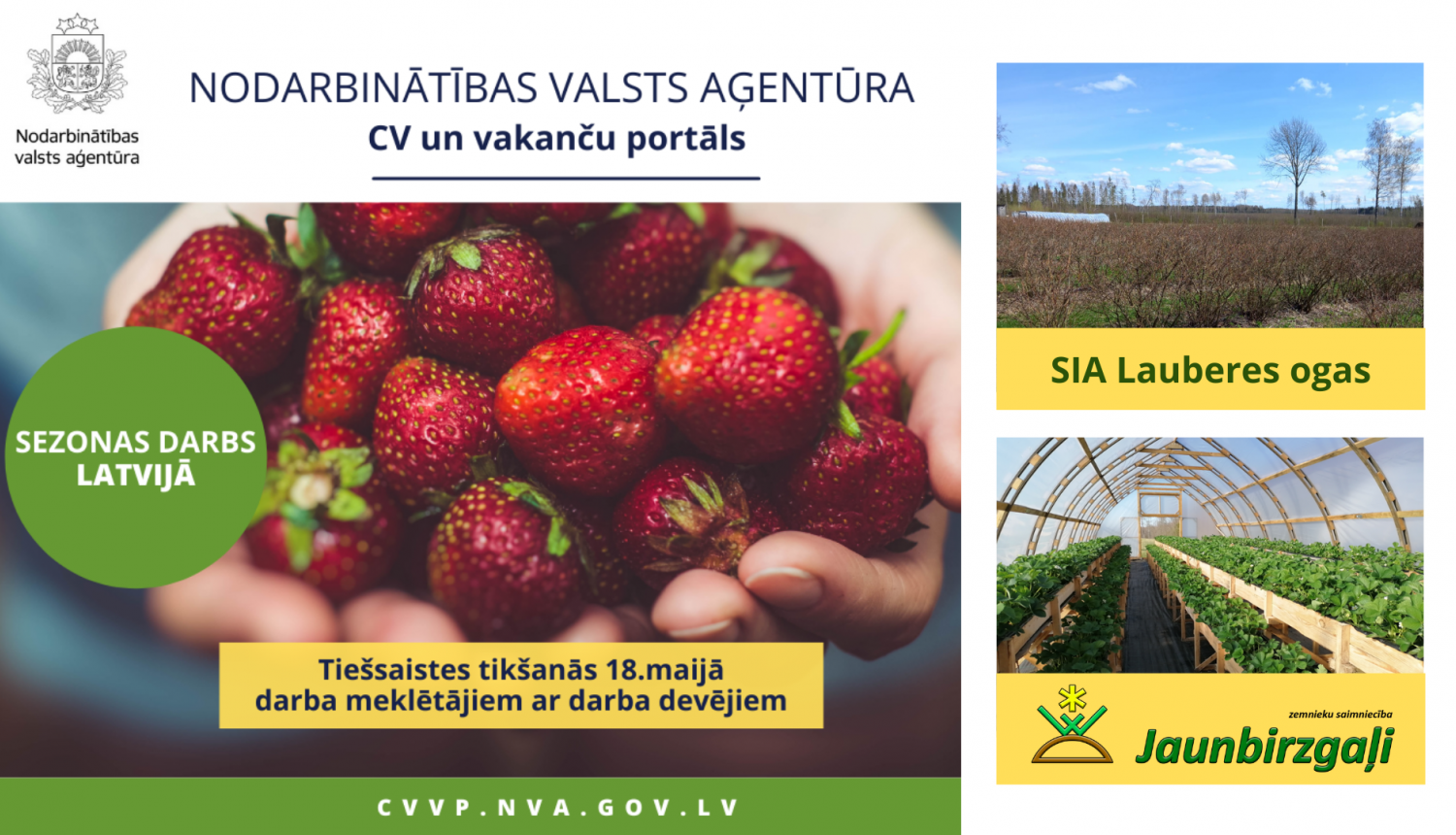 Nodarbinātības valsts aģentūra

NODARBINĀTĪBAS VALSTS AĢENTŪRA
CV un vakanču portāls

SEZONAS DARBS LATVIJĀ

Tiešsaistes tikšanās 18.maijā
darba meklētājiem ar darba devējiem

CVVP.NVA.GOV.LV

SIA Lauberes ogas

zemnieku saimniecība
Jaunbirzgaļi